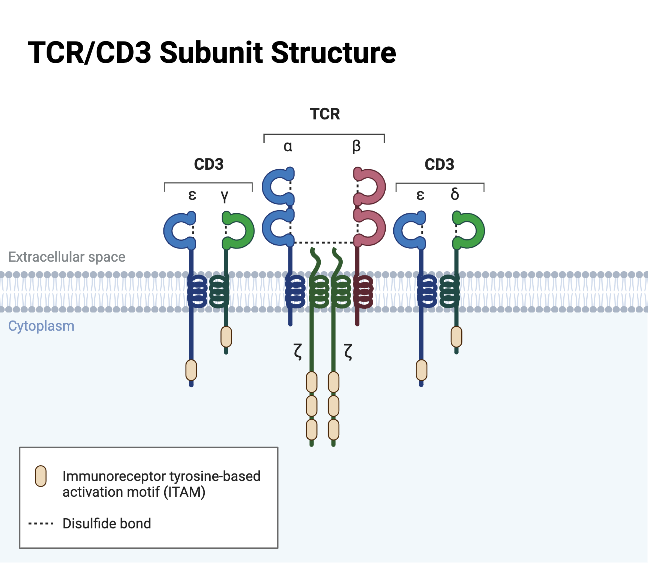 TCR/CD3 Subunit Structure

TCR

α β

CD3

ε γ

CD3

ε δ

Extracellular space

Cytoplasm

ζ ζ

Immunoreceptor tyrosine-based activation motif (ITAM)

Disulfide bond